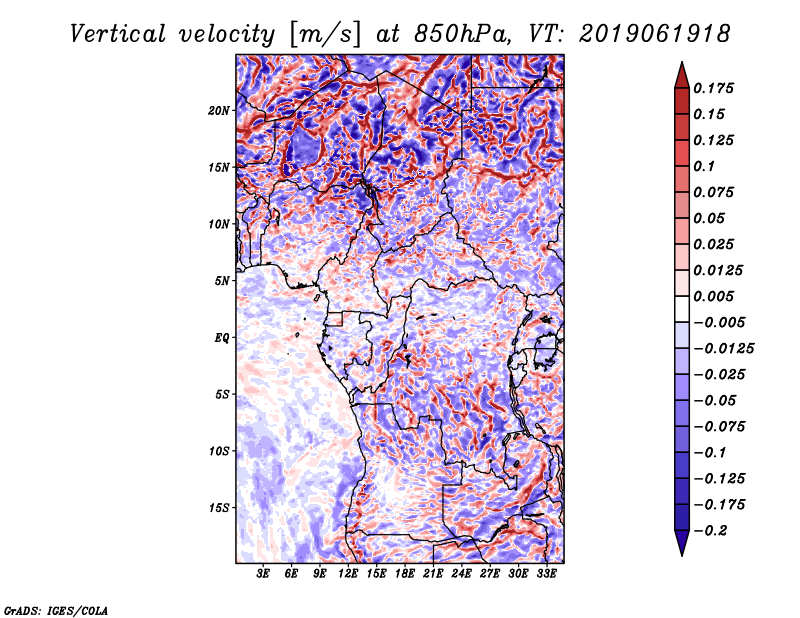 Vertical velocity [m/s] at 850hPa, VT: 2019061918

20N
15N
10N
5N
EQ
5S
10S
15S

3E 6E 9E 12E 15E 18E 21E 24E 27E 30E 33E

0.175
0.15
0.125
0.1
0.075
0.05
0.025
0.0125
0.005
−0.005
−0.0125
−0.025
−0.05
−0.075
−0.1
−0.125
−0.175
−0.2

GrADS: IGES/COLA